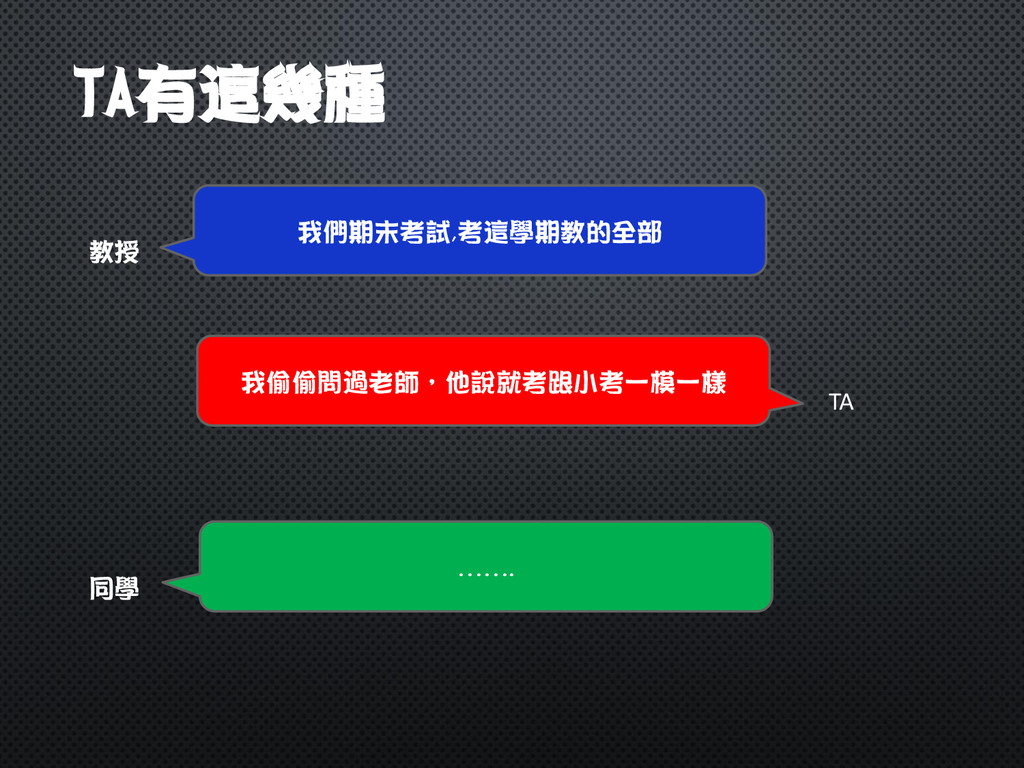 TA有這幾種

教授

我們期末考試,考這學期教的全部

我偷偷問過老師，他說就考跟小考一模一樣

TA

同學

…….